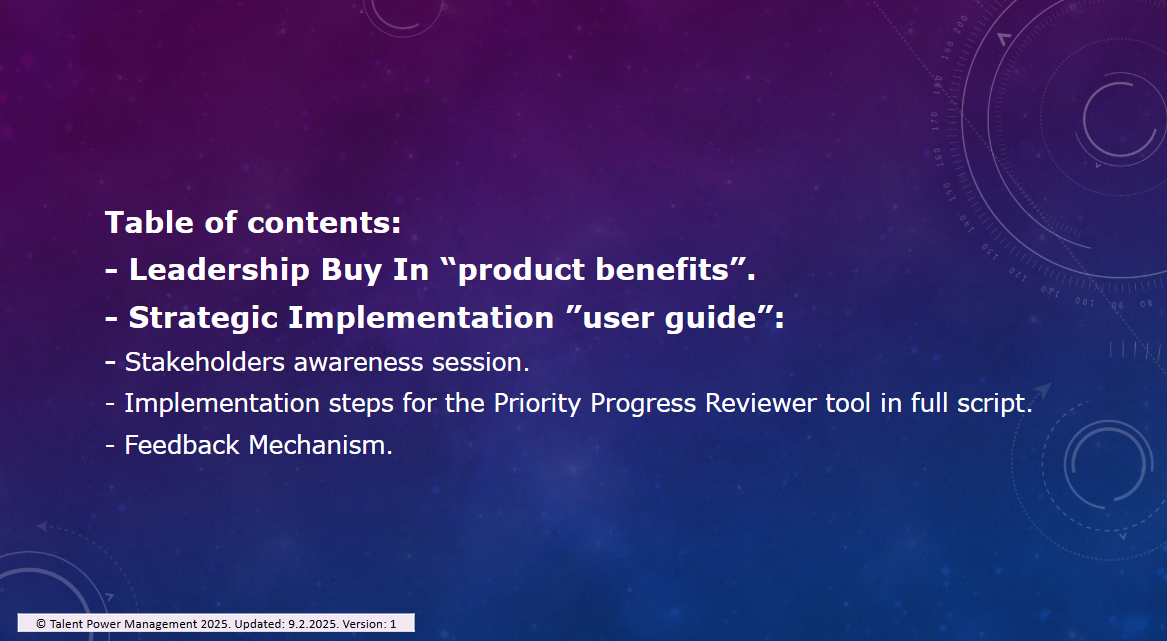 Table of contents:
- Leadership Buy In “product benefits”.
- Strategic Implementation ”user guide”:
- Stakeholders awareness session.
- Implementation steps for the Priority Progress Reviewer tool in full script.
- Feedback Mechanism.

© Talent Power Management 2025. Updated: 9.2.2025. Version: 1